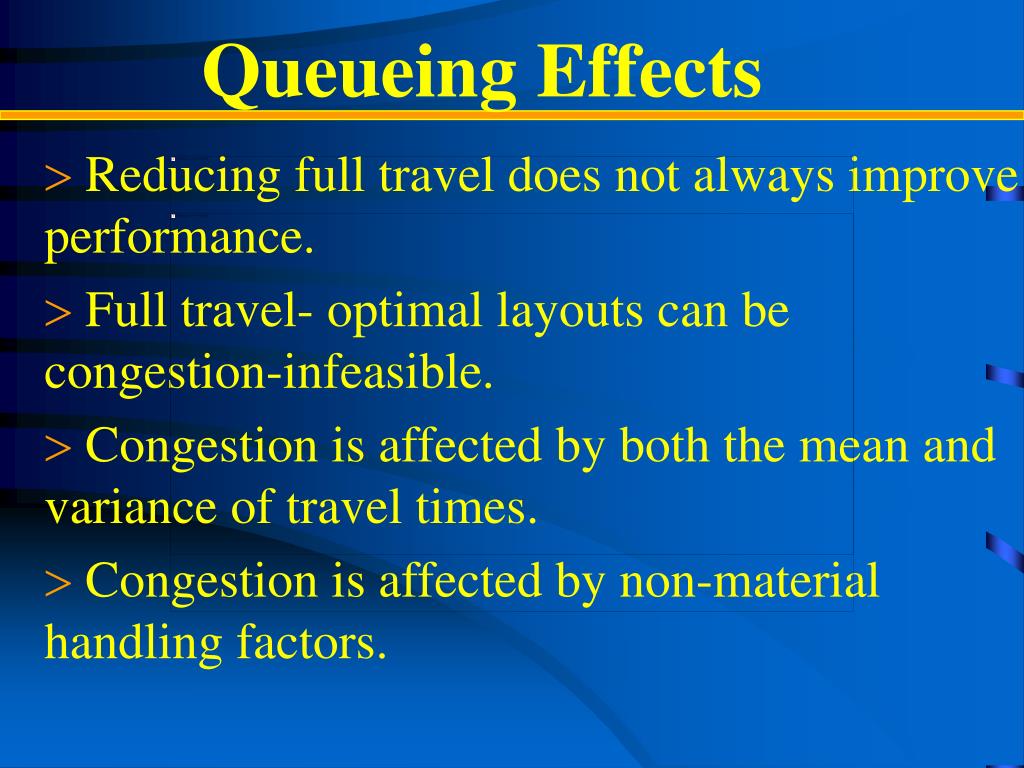 Queueing Effects

> Reducing full travel does not always improve performance.

> Full travel- optimal layouts can be congestion-infeasible.

> Congestion is affected by both the mean and variance of travel times.

> Congestion is affected by non-material handling factors.